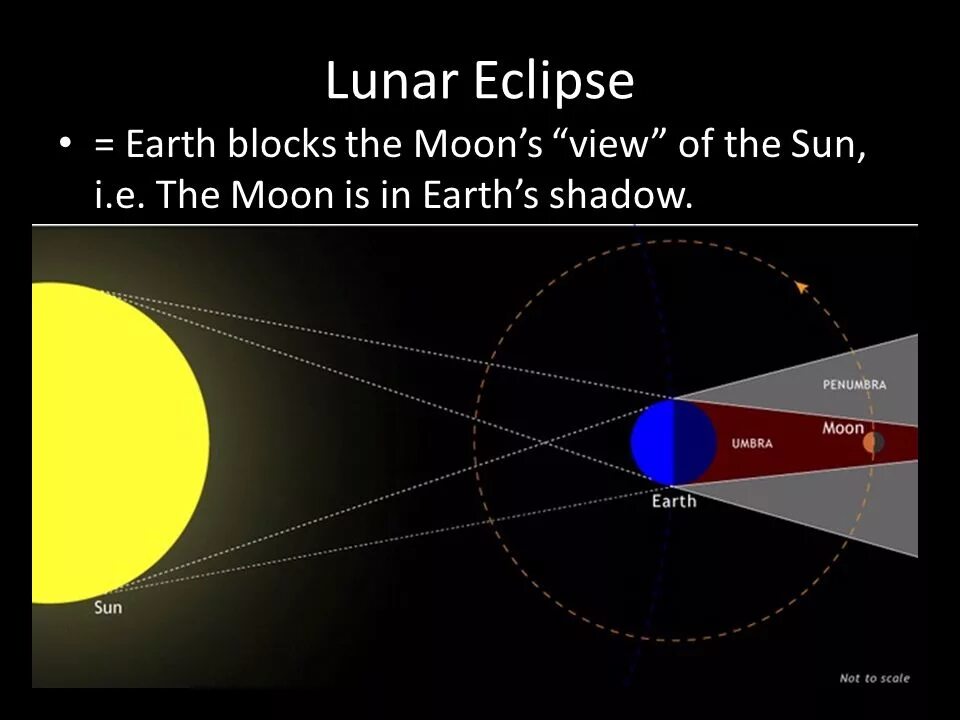 Lunar Eclipse

• = Earth blocks the Moon’s “view” of the Sun, i.e. The Moon is in Earth’s shadow.

PENUMBRA
UMBRA
Moon
Earth
Sun
Not to scale